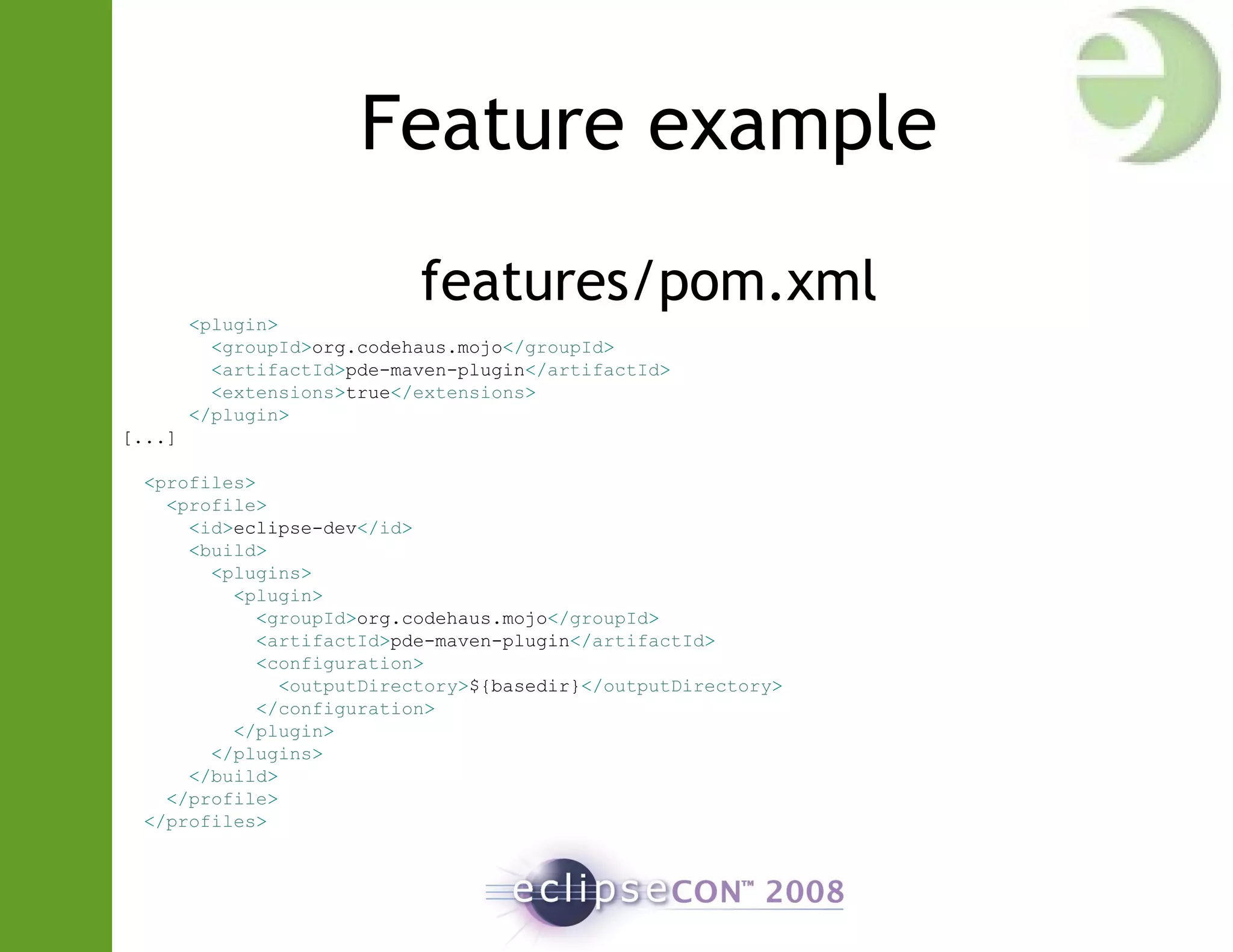 Feature example

features/pom.xml

<plugin>
  <groupId>org.codehaus.mojo</groupId>
  <artifactId>pde-maven-plugin</artifactId>
  <extensions>true</extensions>
</plugin>
[...]

<profiles>
  <profile>
    <id>eclipse-dev</id>
    <build>
      <plugins>
        <plugin>
          <groupId>org.codehaus.mojo</groupId>
          <artifactId>pde-maven-plugin</artifactId>
          <configuration>
            <outputDirectory>${basedir}</outputDirectory>
          </configuration>
        </plugin>
      </plugins>
    </build>
  </profile>
</profiles>

eclipseCON™ 2008